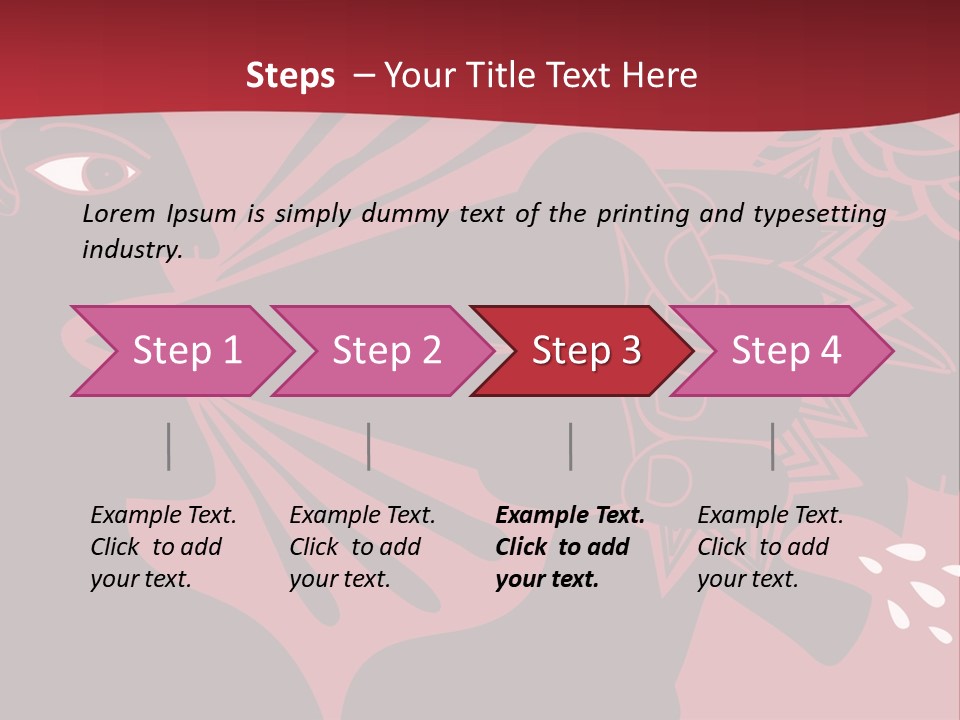 Steps – Your Title Text Here

Lorem Ipsum is simply dummy text of the printing and typesetting industry.

Step 1

Step 2

Step 3

Step 4

Example Text. Click to add your text.

Example Text. Click to add your text.

Example Text. Click to add your text.

Example Text. Click to add your text.